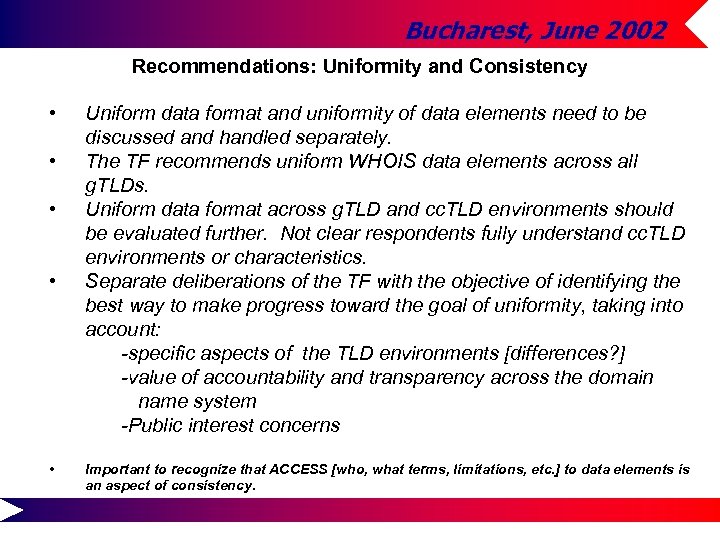 Bucharest, June 2002

Recommendations: Uniformity and Consistency

• Uniform data format and uniformity of data elements need to be discussed and handled separately.
• The TF recommends uniform WHOIS data elements across all gTLDs.
• Uniform data format across gTLD and ccTLD environments should be evaluated further. Not clear respondents fully understand ccTLD environments or characteristics.
• Separate deliberations of the TF with the objective of identifying the best way to make progress toward the goal of uniformity, taking into account:
-specific aspects of the TLD environments [differences?]
-value of accountability and transparency across the domain name system
-Public interest concerns

• Important to recognize that ACCESS [who, what terms, limitations, etc.] to data elements is an aspect of consistency.